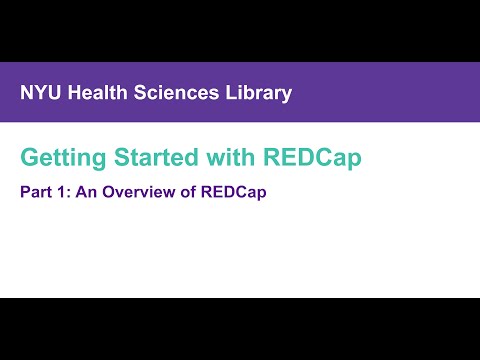 NYU Health Sciences Library

Getting Started with REDCap

Part 1: An Overview of REDCap